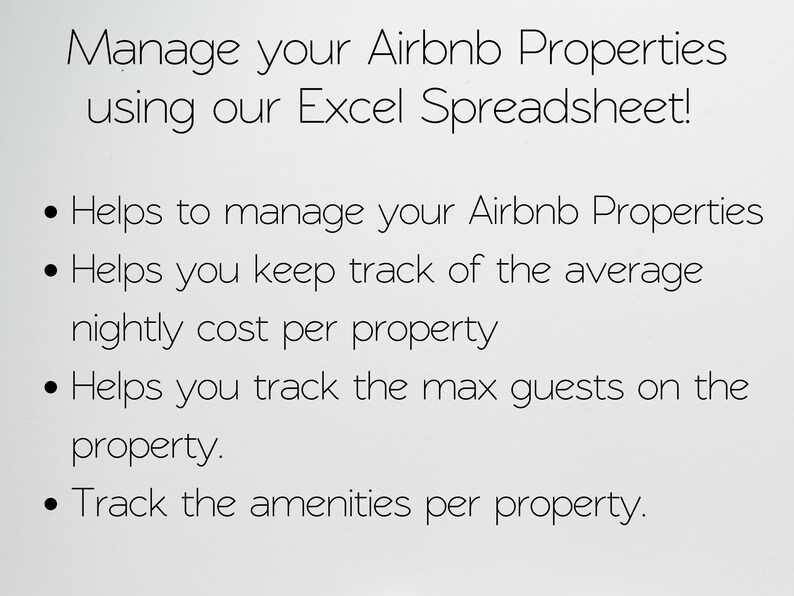 Manage your Airbnb Properties using our Excel Spreadsheet!

• Helps to manage your Airbnb Properties
• Helps you keep track of the average nightly cost per property
• Helps you track the max guests on the property.
• Track the amenities per property.